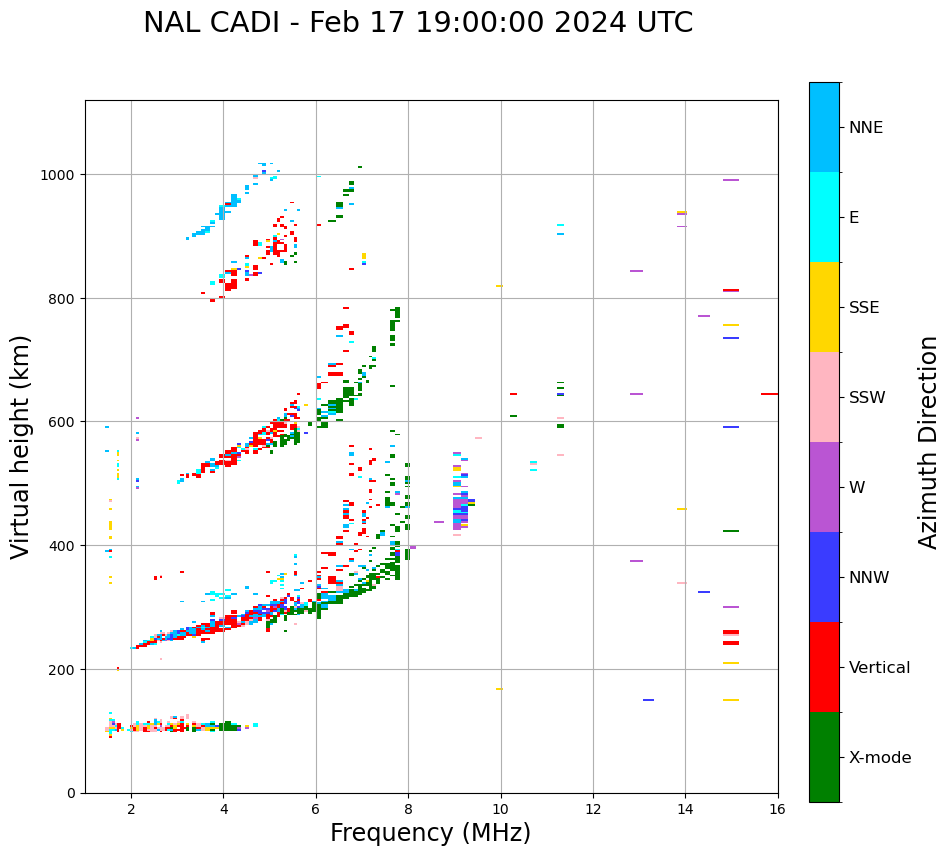 NAL CADI - Feb 17 19:00:00 2024 UTC

Virtual height (km)

1000
800
600
400
200
0

2
4
6
8
10
12
14
16

Frequency (MHz)

NNE
E
SSE
SSW
W
NNW
Vertical
X-mode

Azimuth Direction